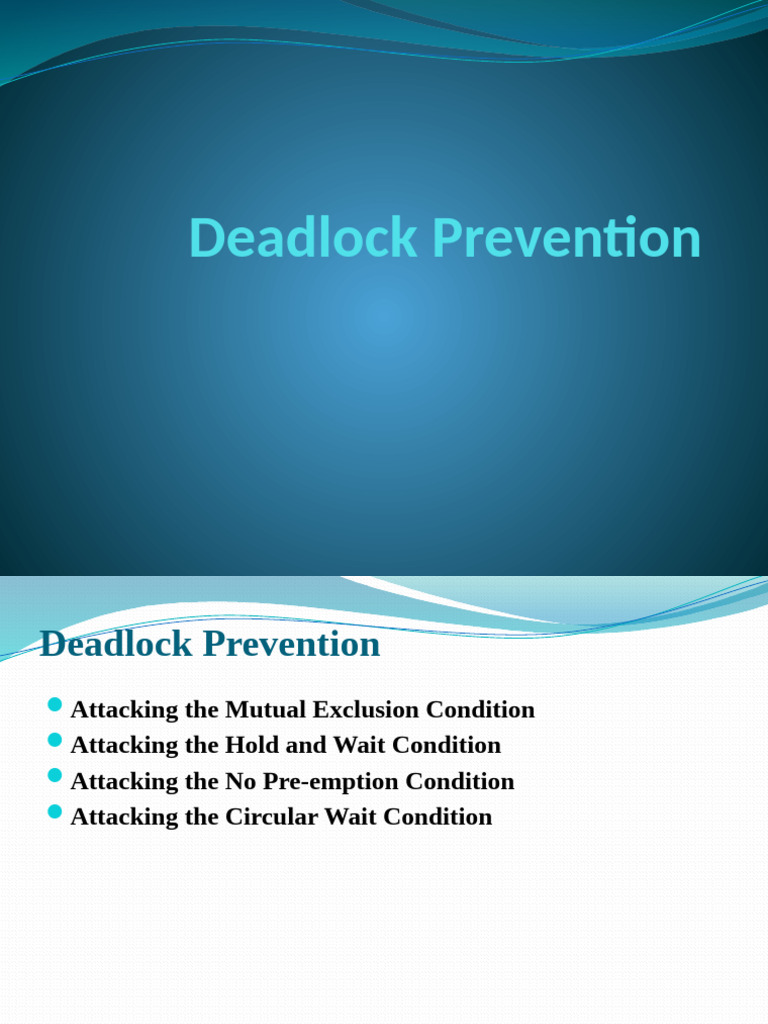 Deadlock Prevention

Deadlock Prevention

- Attacking the Mutual Exclusion Condition
- Attacking the Hold and Wait Condition
- Attacking the No Pre-emption Condition
- Attacking the Circular Wait Condition